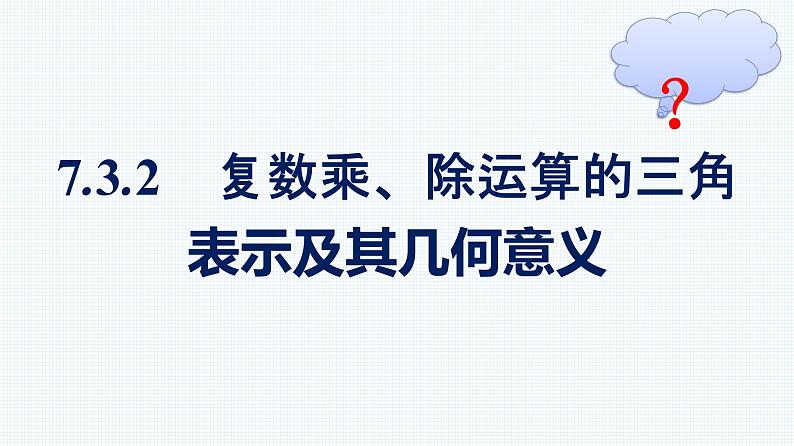 ?

7.3.2 复数乘、除运算的三角表示及其几何意义